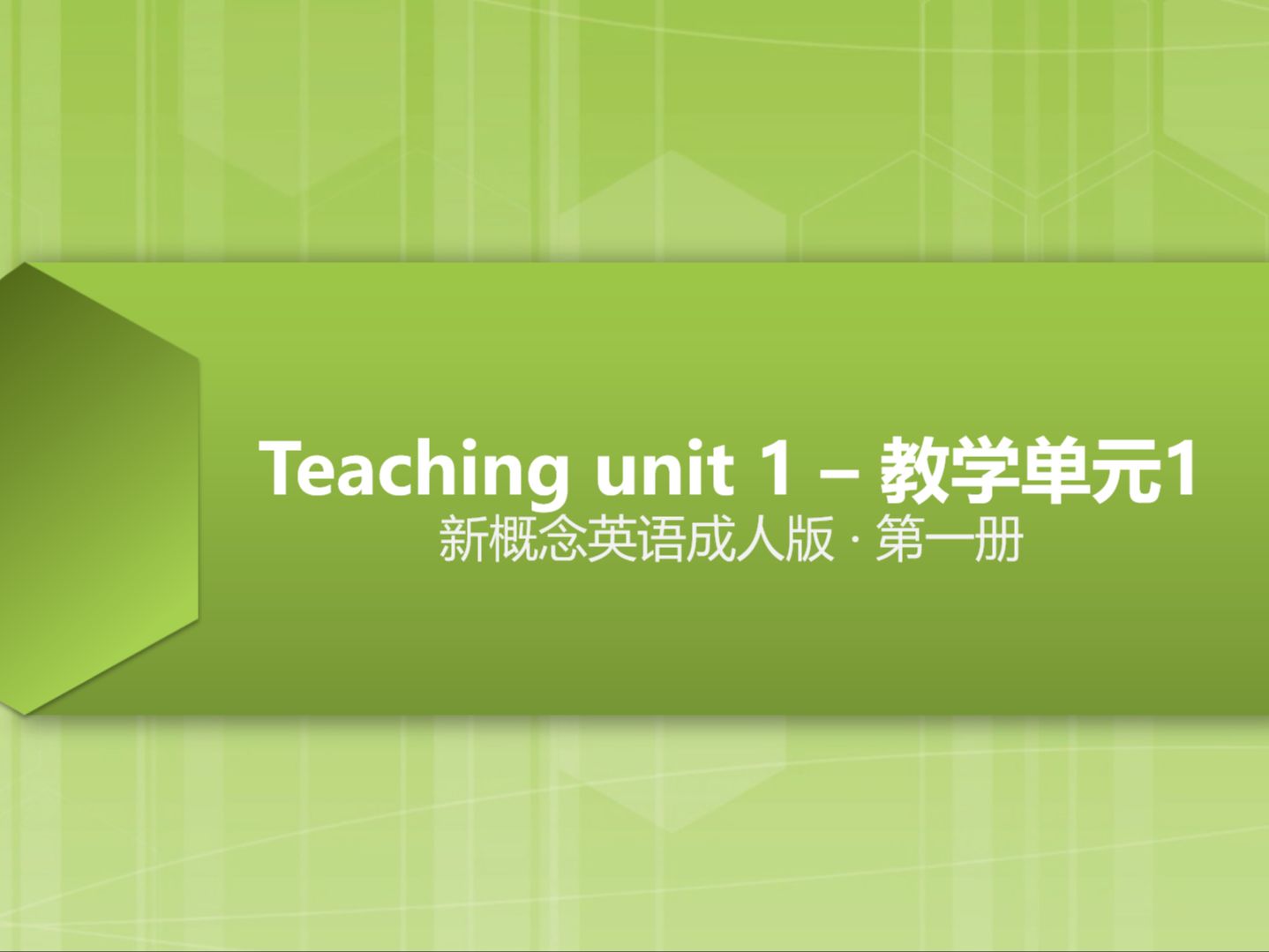 Teaching unit 1 – 教学单元1
新概念英语成人版 · 第一册